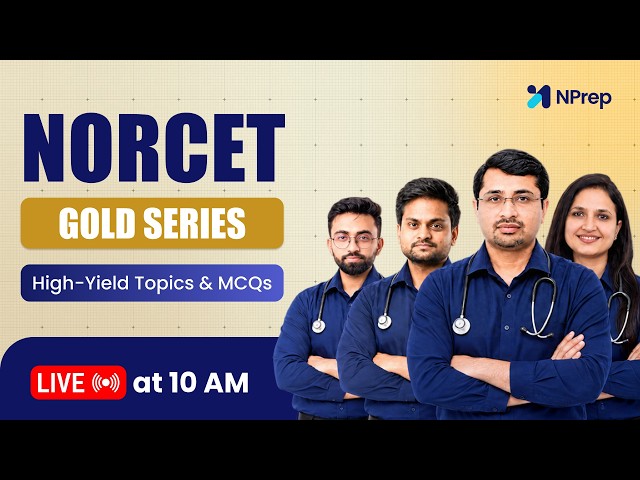 NPrep

NORCET

GOLD SERIES

High-Yield Topics & MCQs

LIVE at 10 AM